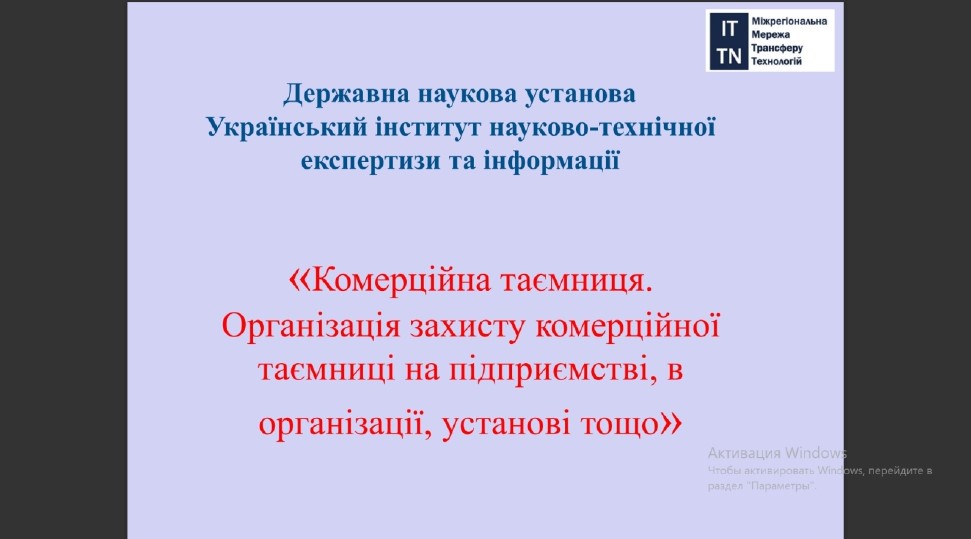 IT TN Міжрегіональна Мережа Трансферу Технологій

Державна наукова установа
Український інститут науково-технічної експертизи та інформації

«Комерційна таємниця.
Організація захисту комерційної таємниці на підприємстві, в організації, установі тощо»

Активация Windows
Чтобы активировать Windows, перейдите в раздел "Параметры".